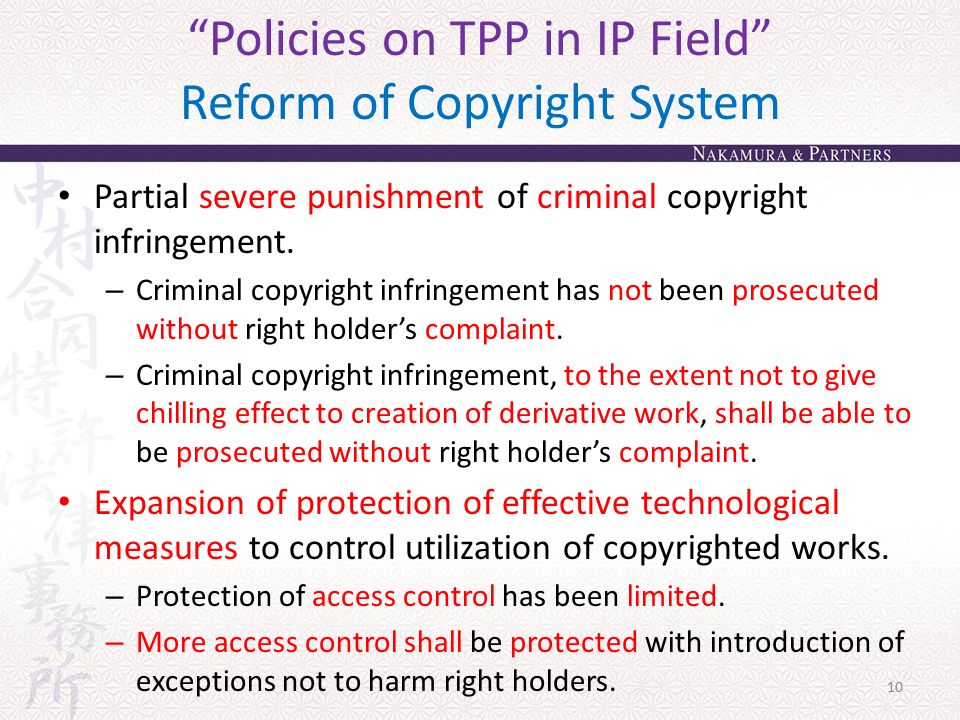 "Policies on TPP in IP Field"
Reform of Copyright System

NAKAMURA & PARTNERS

中村合同特許法律事務所

• Partial severe punishment of criminal copyright infringement.
– Criminal copyright infringement has not been prosecuted without right holder's complaint.
– Criminal copyright infringement, to the extent not to give chilling effect to creation of derivative work, shall be able to be prosecuted without right holder's complaint.

• Expansion of protection of effective technological measures to control utilization of copyrighted works.
– Protection of access control has been limited.
– More access control shall be protected with introduction of exceptions not to harm right holders.

10